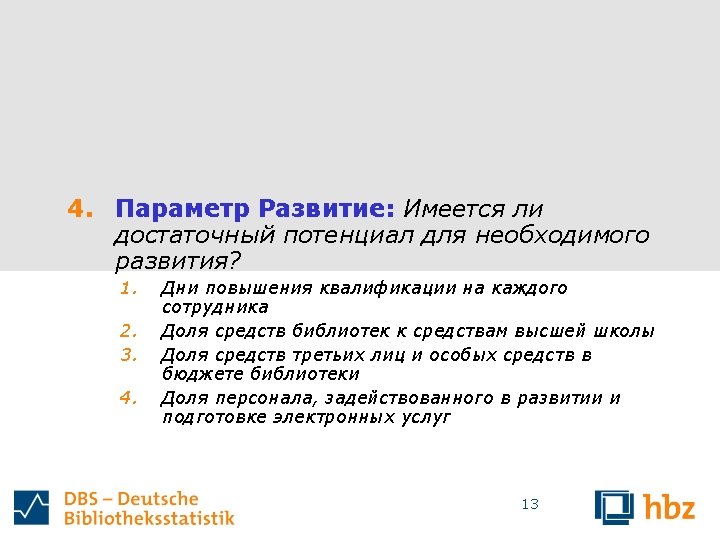 4. Параметр Развитие: Имеется ли достаточный потенциал для необходимого развития?

1. Дни повышения квалификации на каждого сотрудника
2. Доля средств библиотек к средствам высшей школы
3. Доля средств третьих лиц и особых средств в бюджете библиотеки
4. Доля персонала, задействованного в развитии и подготовке электронных услуг

DBS – Deutsche Bibliotheksstatistik

13

hbz